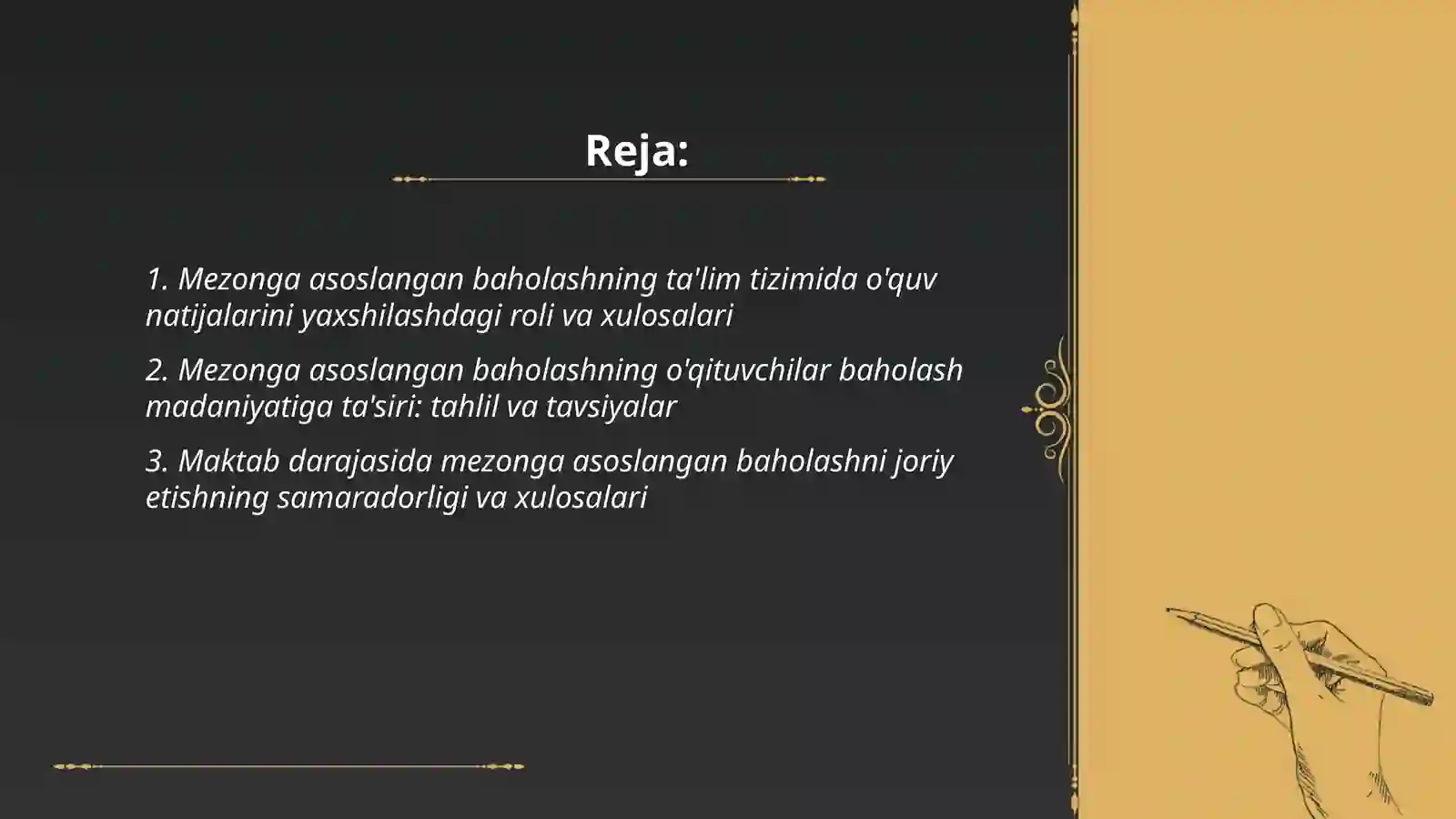 Reja:

1. Mezonga asoslangan baholashning ta'lim tizimida o'quv natijalarini yaxshilashdagi roli va xulosalari

2. Mezonga asoslangan baholashning o'qituvchilar baholash madaniyatiga ta'siri: tahlil va tavsiyalar

3. Maktab darajasida mezonga asoslangan baholashni joriy etishning samaradorligi va xulosalari